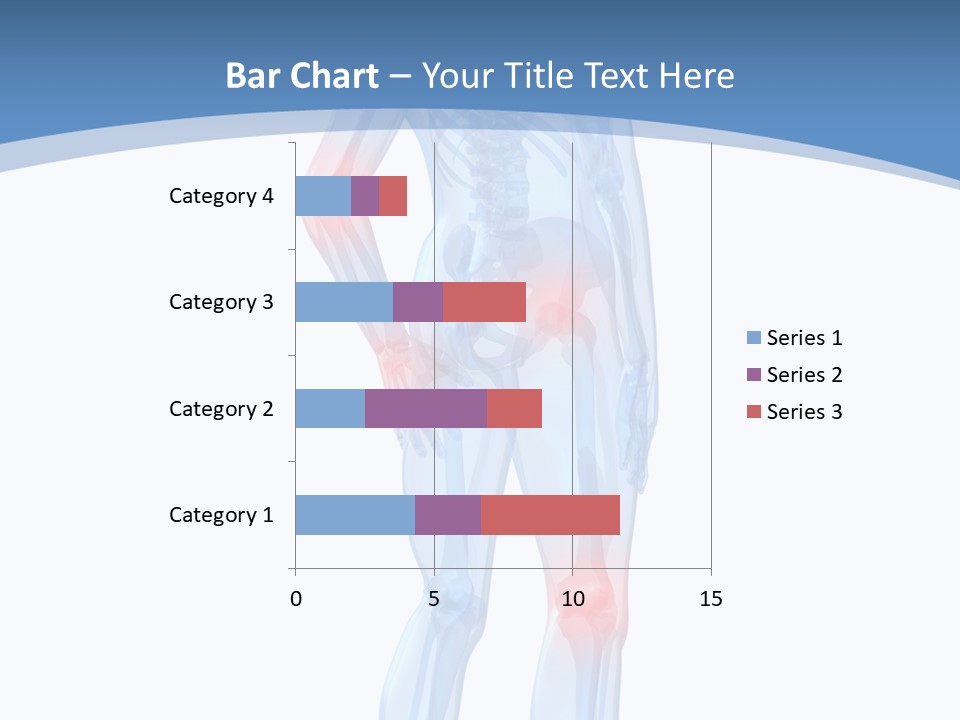 Bar Chart – Your Title Text Here

Category 4
Category 3
Category 2
Category 1

0
5
10
15

Series 1
Series 2
Series 3